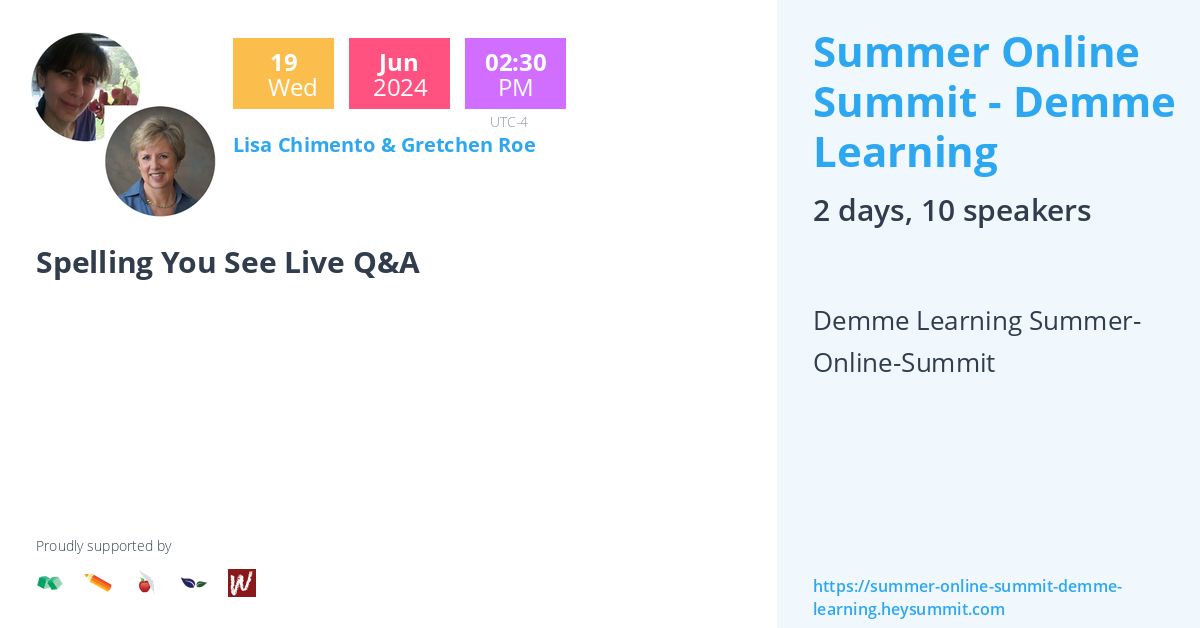 19
Wed

Jun
2024

02:30
PM

UTC-4

Lisa Chimento & Gretchen Roe

Spelling You See Live Q&A

Proudly supported by

W

Summer Online Summit - Demme Learning

2 days, 10 speakers

Demme Learning Summer-Online-Summit

https://summer-online-summit-demme-learning.heysummit.com